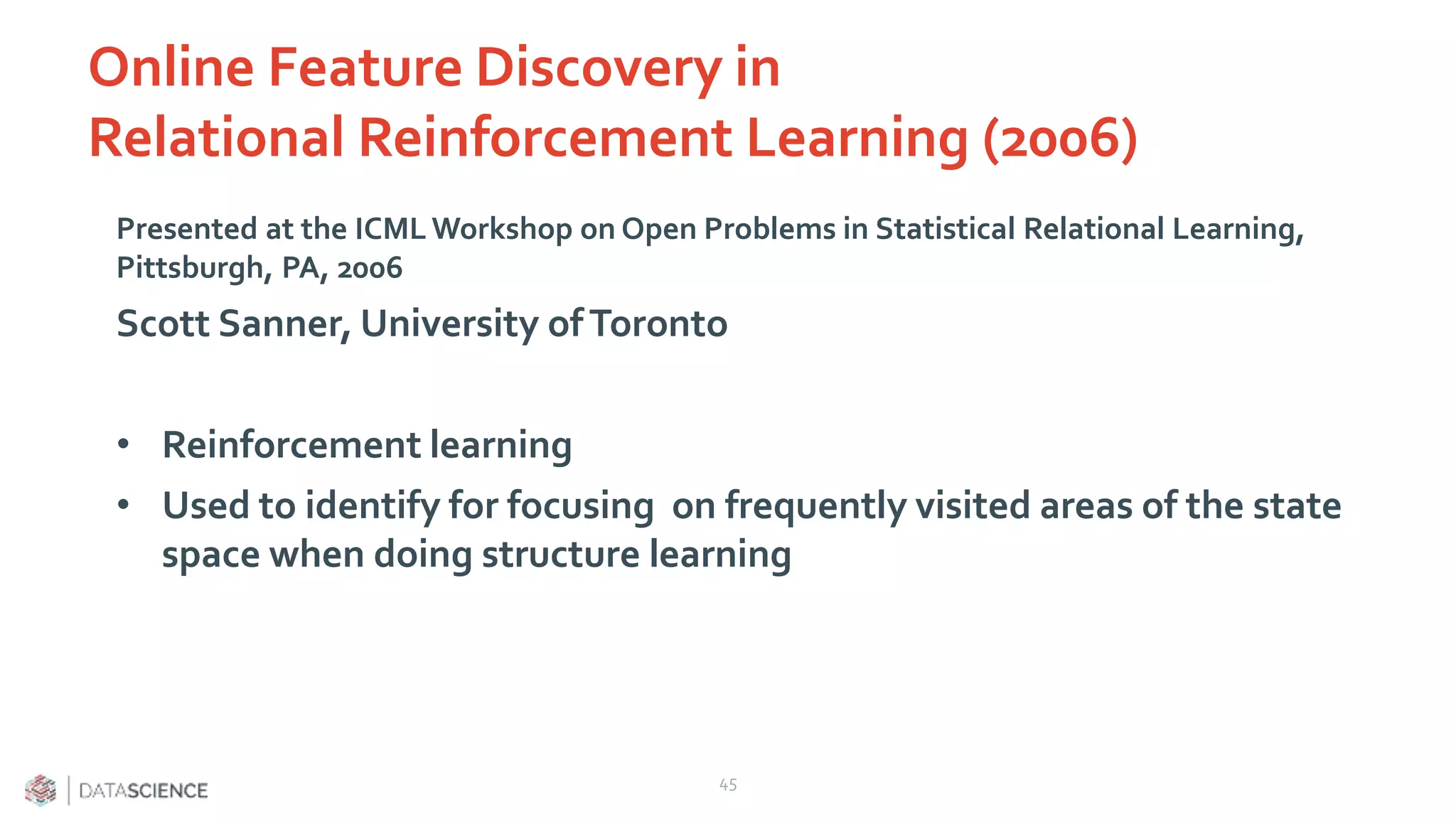 Online Feature Discovery in Relational Reinforcement Learning (2006)

Presented at the ICML Workshop on Open Problems in Statistical Relational Learning, Pittsburgh, PA, 2006

Scott Sanner, University of Toronto

• Reinforcement learning
• Used to identify for focusing on frequently visited areas of the state space when doing structure learning

DATASCIENCE

45